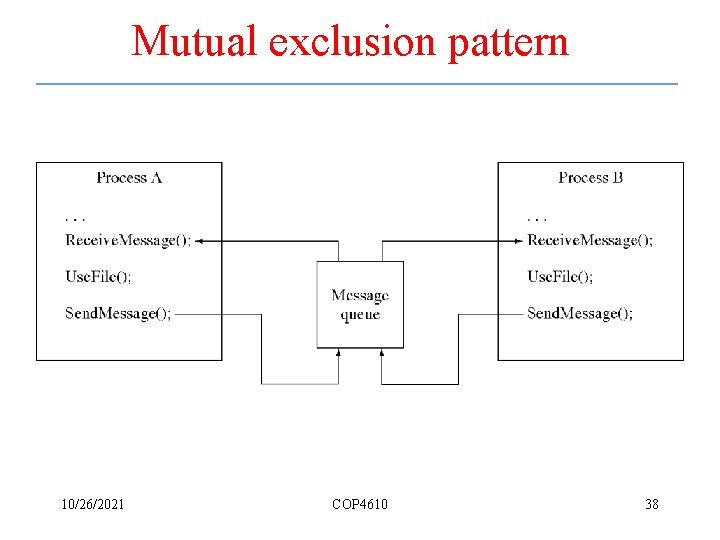 Mutual exclusion pattern

Process A

. . .
ReceiveMessage();

UseFile();

SendMessage();

Message queue

Process B

. . .
ReceiveMessage();

UseFile();

SendMessage();

10/26/2021

COP4610

38